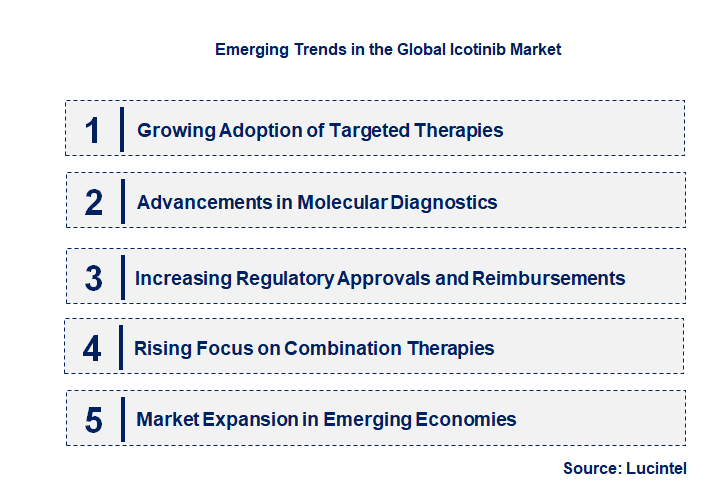 Emerging Trends in the Global Icotinib Market

1 Growing Adoption of Targeted Therapies

2 Advancements in Molecular Diagnostics

3 Increasing Regulatory Approvals and Reimbursements

4 Rising Focus on Combination Therapies

5 Market Expansion in Emerging Economies

Source: Lucintel